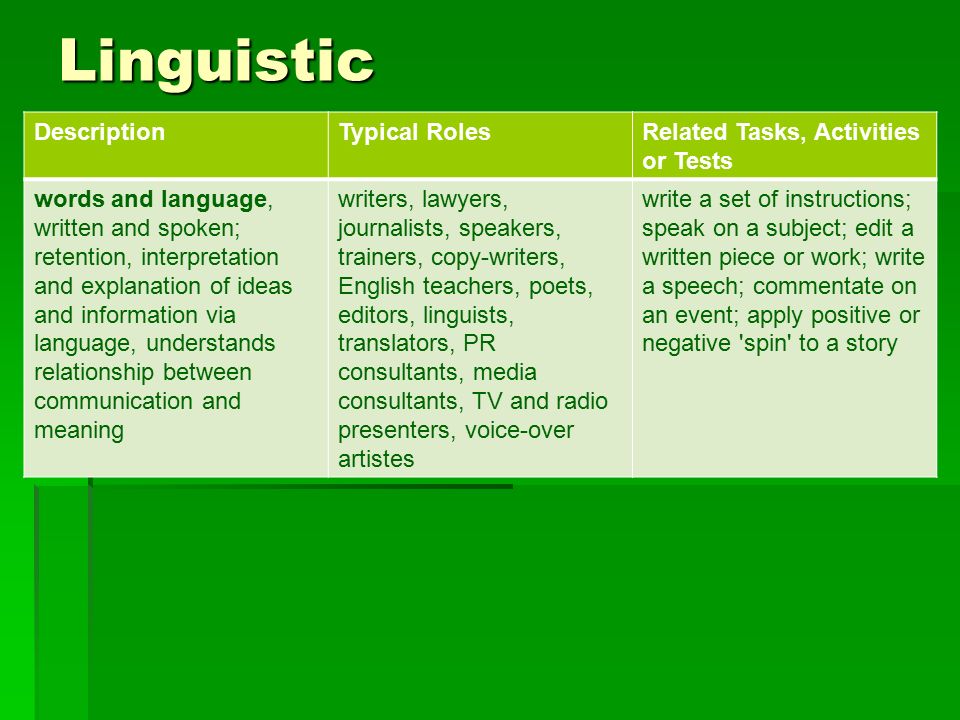 Linguistic

| Description | Typical Roles | Related Tasks, Activities or Tests |
|---|---|---|
| words and language, written and spoken; retention, interpretation and explanation of ideas and information via language, understands relationship between communication and meaning | writers, lawyers, journalists, speakers, trainers, copy-writers, English teachers, poets, editors, linguists, translators, PR consultants, media consultants, TV and radio presenters, voice-over artistes | write a set of instructions; speak on a subject; edit a written piece or work; write a speech; commentate on an event; apply positive or negative 'spin' to a story |